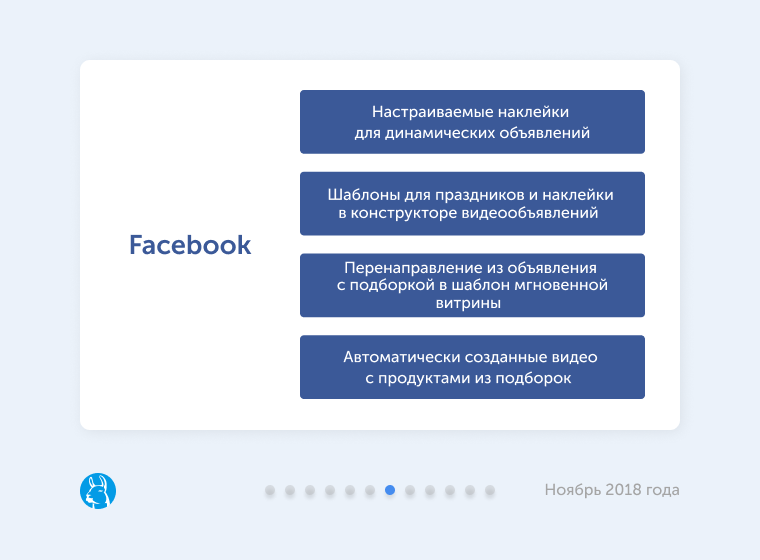 Facebook

Настраиваемые наклейки для динамических объявлений

Шаблоны для праздников и наклейки в конструкторе видеообъявлений

Перенаправление из объявления с подборкой в шаблон мгновенной витрины

Автоматически созданные видео с продуктами из подборок

Ноябрь 2018 года